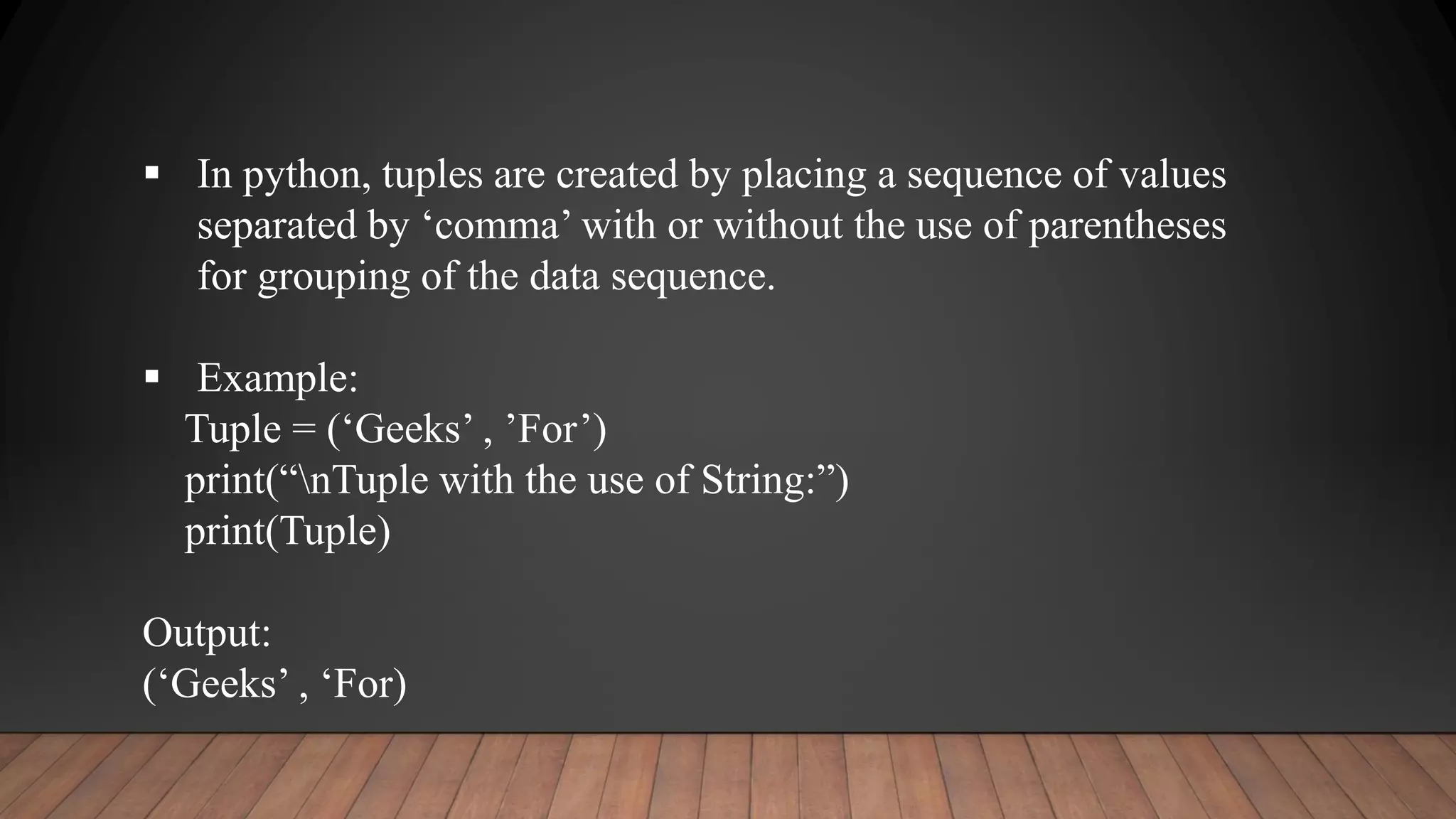 ▪ In python, tuples are created by placing a sequence of values separated by ‘comma’ with or without the use of parentheses for grouping of the data sequence.

▪ Example:
Tuple = (‘Geeks’ , ’For’)
print(“\nTuple with the use of String:”)
print(Tuple)

Output:
(‘Geeks’ , ‘For)